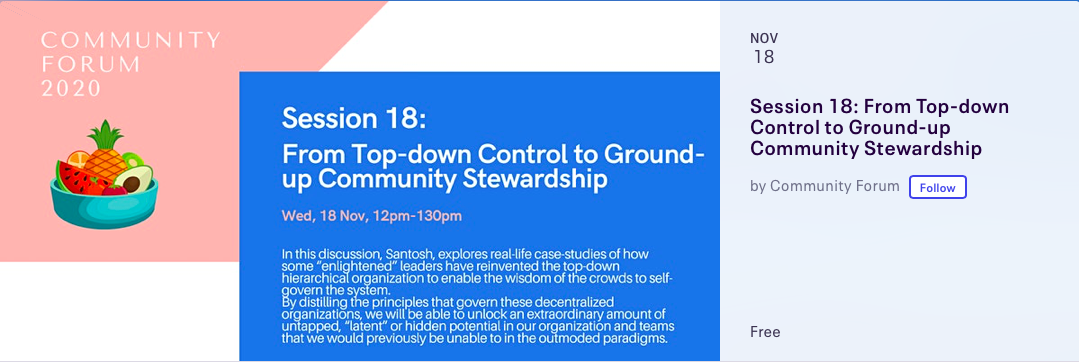 COMMUNITY FORUM 2020

Session 18:
From Top-down Control to Ground-up Community Stewardship

Wed, 18 Nov, 12pm-130pm

In this discussion, Santosh, explores real-life case-studies of how some "enlightened" leaders have reinvented the top-down hierarchical organization to enable the wisdom of the crowds to self-govern the system.
By distilling the principles that govern these decentralized organizations, we will be able to unlock an extraordinary amount of untapped, "latent" or hidden potential in our organization and teams that we would previously be unable to in the outmoded paradigms.

NOV
18

Session 18: From Top-down Control to Ground-up Community Stewardship

by Community Forum Follow

Free